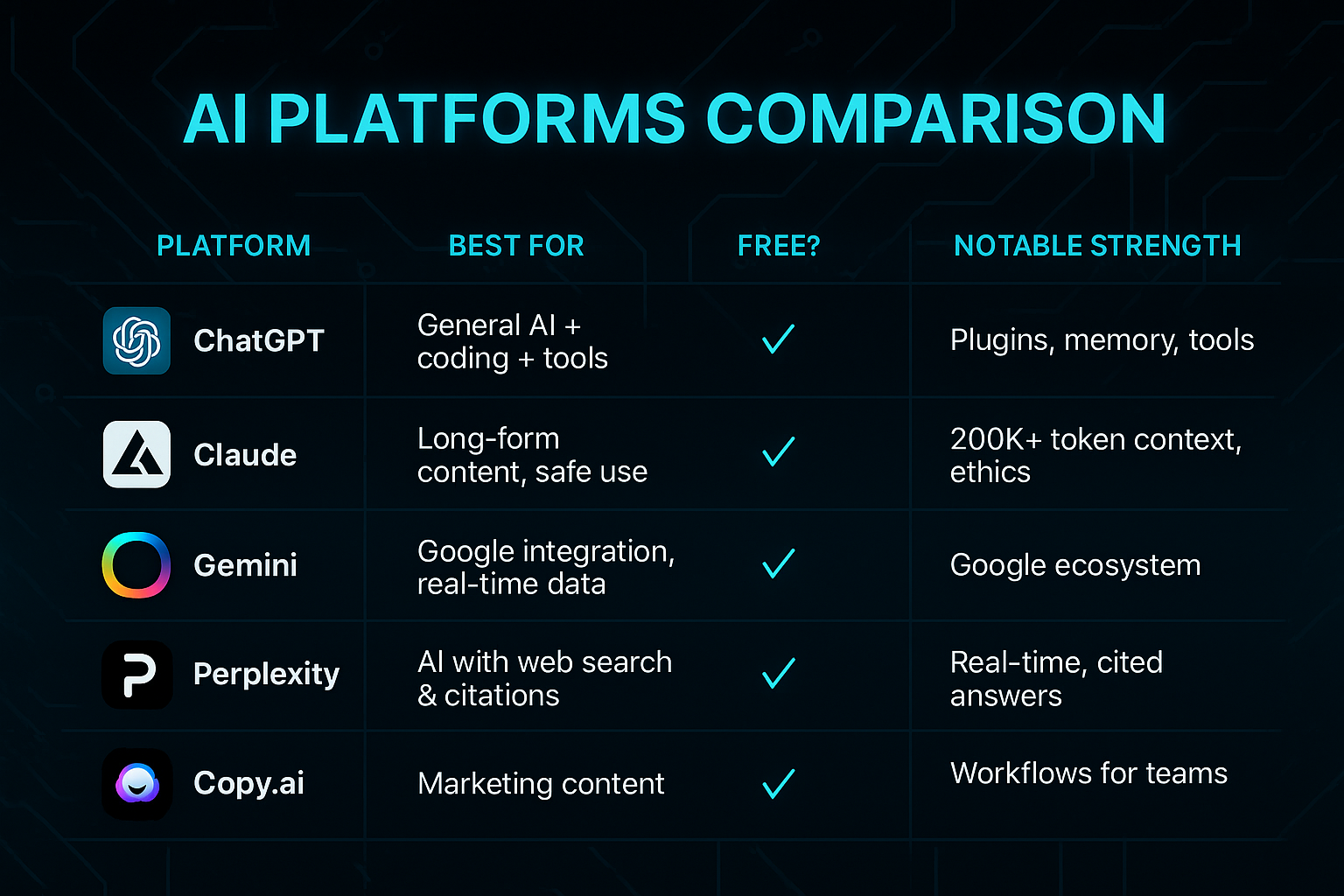 AI PLATFORMS COMPARISON

| PLATFORM | BEST FOR | FREE? | NOTABLE STRENGTH |
|---|---|---|---|
| ChatGPT | General AI + coding + tools | ✓ | Plugins, memory, tools |
| Claude | Long-form content, safe use | ✓ | 200K+ token context, ethics |
| Gemini | Google integration, real-time data | ✓ | Google ecosystem |
| Perplexity | AI with web search & citations | ✓ | Real-time, cited answers |
| Copy.ai | Marketing content | ✓ | Workflows for teams |